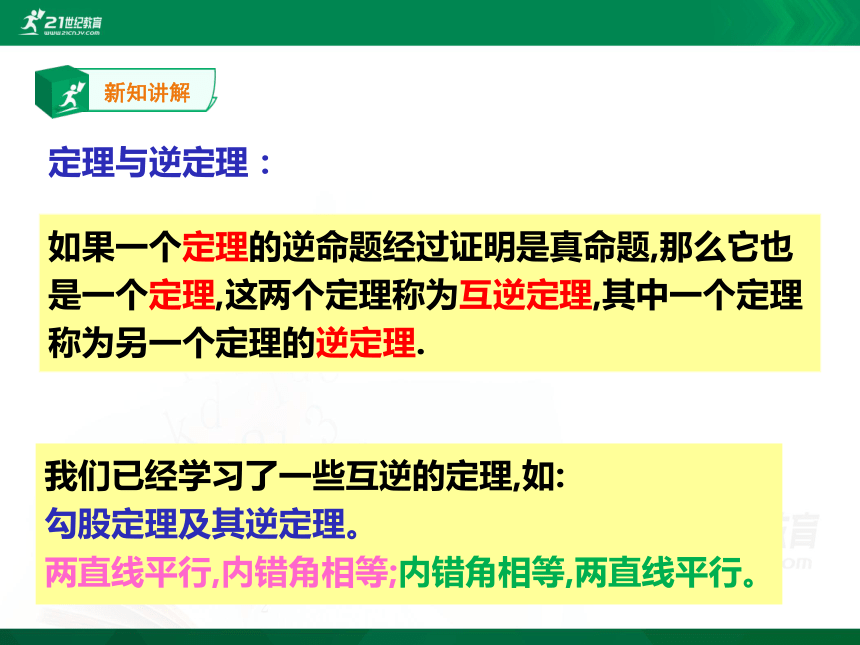 21世纪教育
www.21cnjy.com

新知讲解

定理与逆定理：

如果一个定理的逆命题经过证明是真命题,那么它也是一个定理,这两个定理称为互逆定理,其中一个定理称为另一个定理的逆定理.

我们已经学习了一些互逆的定理,如:
勾股定理及其逆定理。
两直线平行,内错角相等;内错角相等,两直线平行。